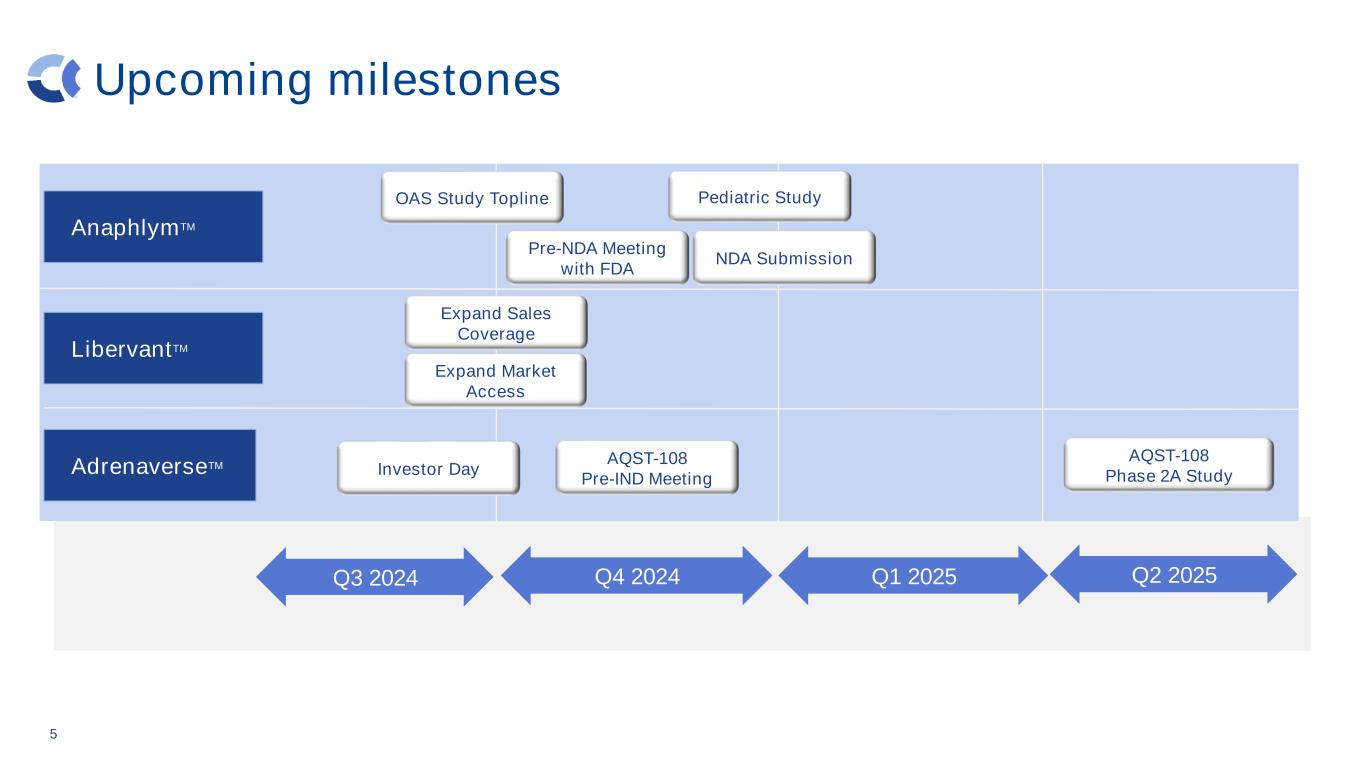 Upcoming milestones

Anaphlym™

OAS Study Topline

Pediatric Study

Pre-NDA Meeting with FDA

NDA Submission

Libervant™

Expand Sales Coverage

Expand Market Access

Adrenaverse™

Investor Day

AQST-108 Pre-IND Meeting

AQST-108 Phase 2A Study

Q3 2024

Q4 2024

Q1 2025

Q2 2025

5